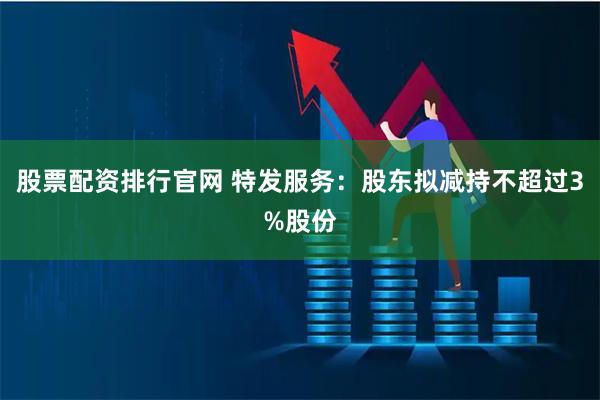 股票配资排行官网 特发服务：股东拟减持不超过3%股份